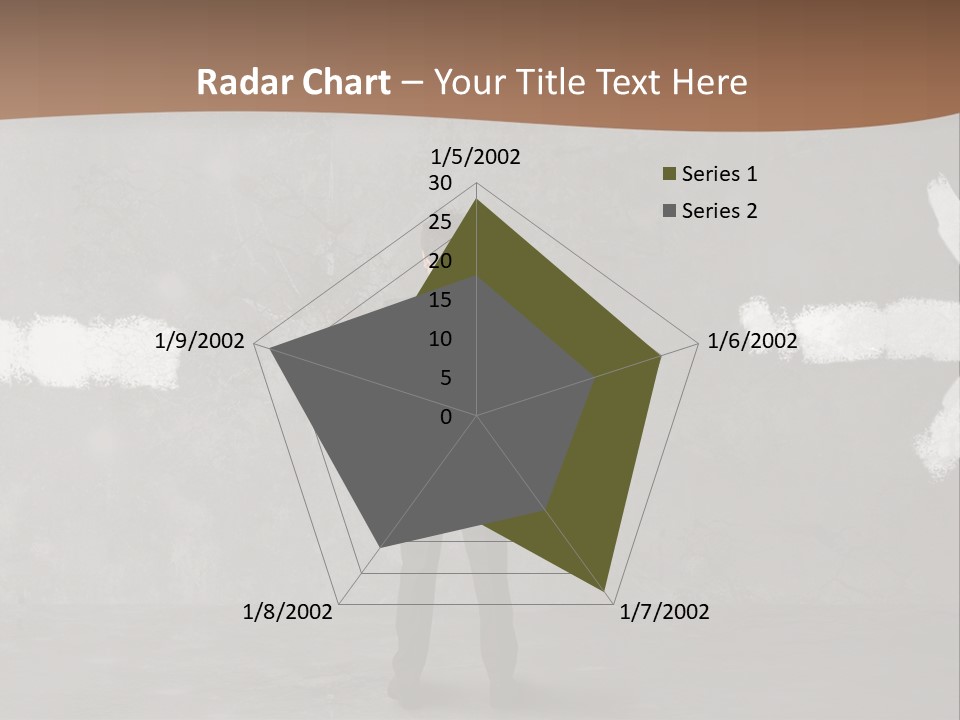 Radar Chart – Your Title Text Here

1/5/2002

30
25
20
15
10
5
0

1/6/2002
1/7/2002
1/8/2002
1/9/2002

Series 1
Series 2